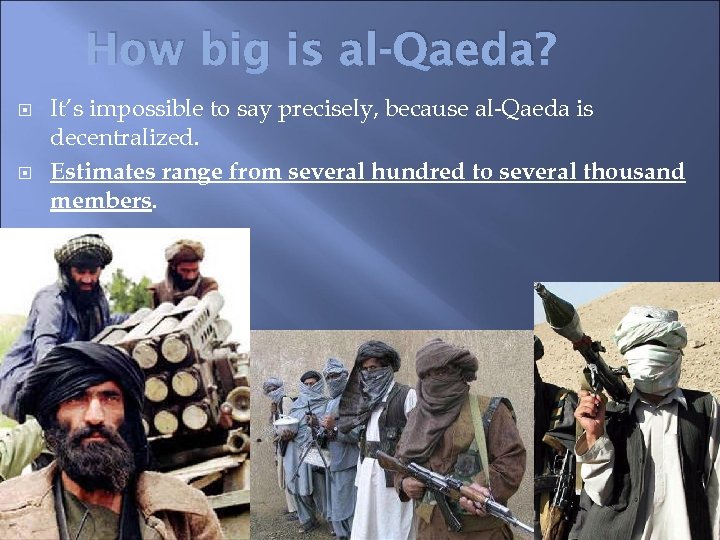 How big is al-Qaeda?

It's impossible to say precisely, because al-Qaeda is decentralized.

Estimates range from several hundred to several thousand members.